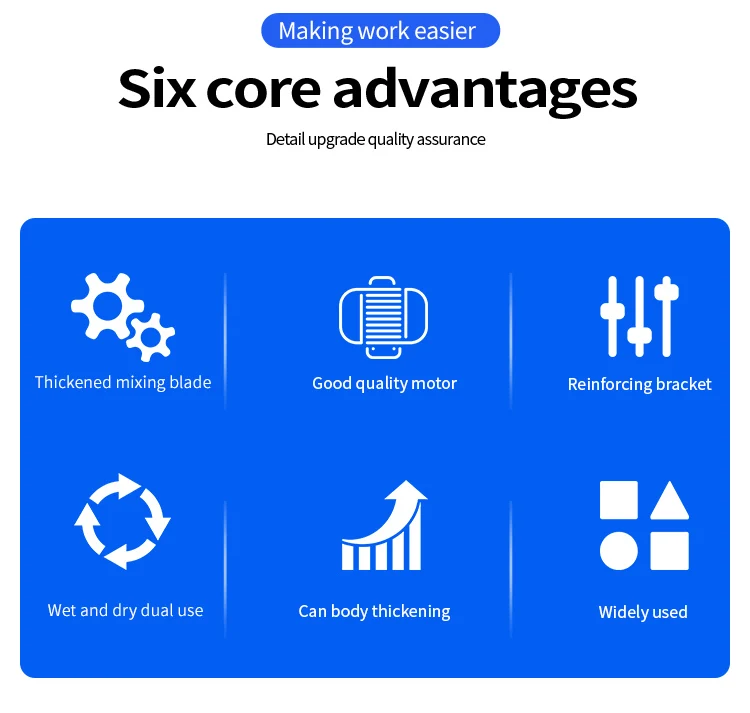 Making work easier

Six core advantages

Detail upgrade quality assurance

Thickened mixing blade

Good quality motor

Reinforcing bracket

Wet and dry dual use

Can body thickening

Widely used